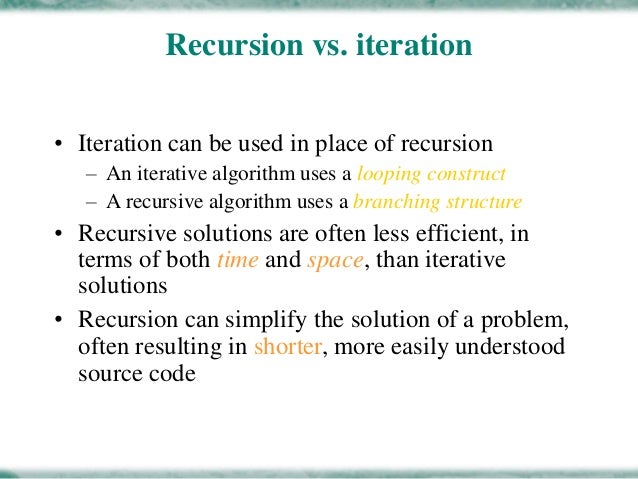 Recursion vs. iteration

• Iteration can be used in place of recursion
– An iterative algorithm uses a looping construct
– A recursive algorithm uses a branching structure

• Recursive solutions are often less efficient, in terms of both time and space, than iterative solutions

• Recursion can simplify the solution of a problem, often resulting in shorter, more easily understood source code